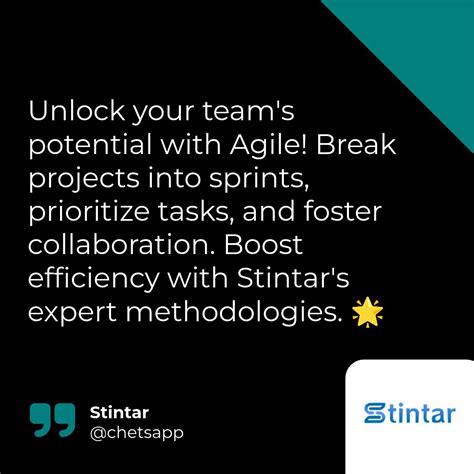 Unlock your team's potential with Agile! Break projects into sprints, prioritize tasks, and foster collaboration. Boost efficiency with Stintar's expert methodologies. 🌟

Stintar
@chetsapp

Stintar